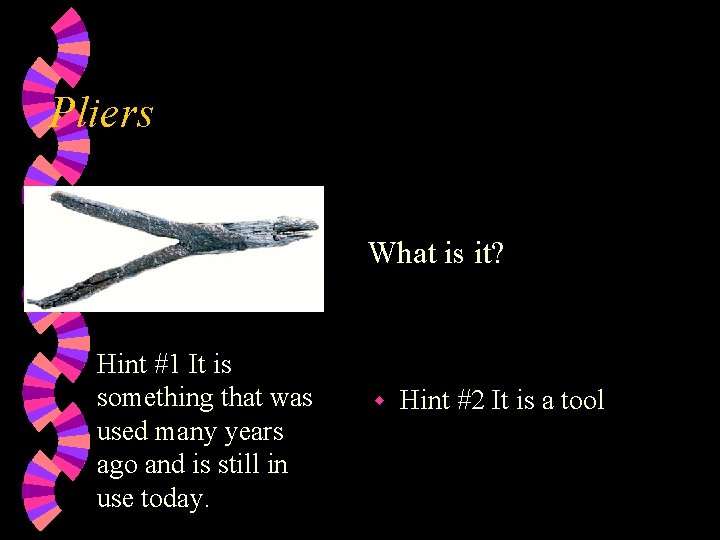 Pliers

What is it?

Hint #1 It is something that was used many years ago and is still in use today.

Hint #2 It is a tool